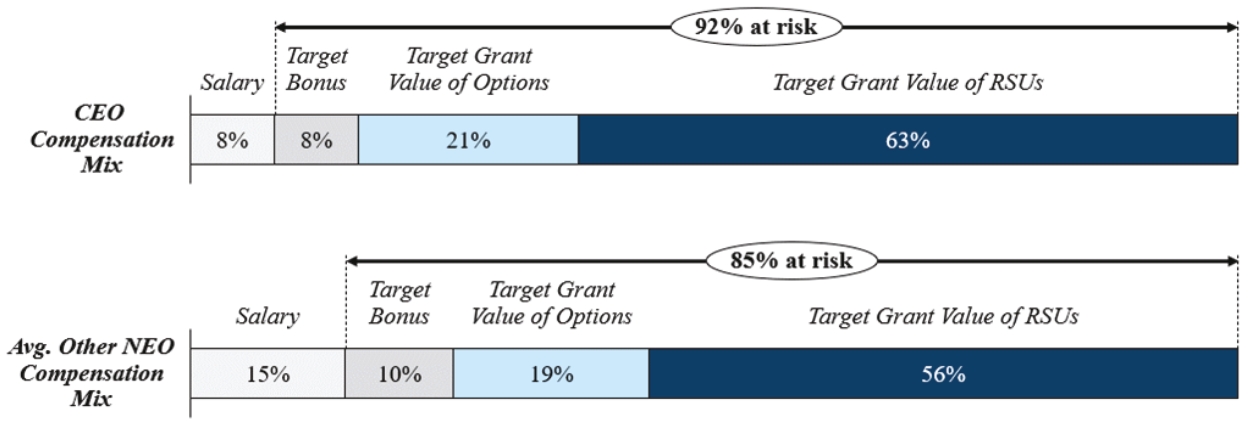 92% at risk

Salary

Target Bonus

Target Grant Value of Options

Target Grant Value of RSUs

CEO Compensation Mix

8%

8%

21%

63%

85% at risk

Salary

Target Bonus

Target Grant Value of Options

Target Grant Value of RSUs

Avg. Other NEO Compensation Mix

15%

10%

19%

56%